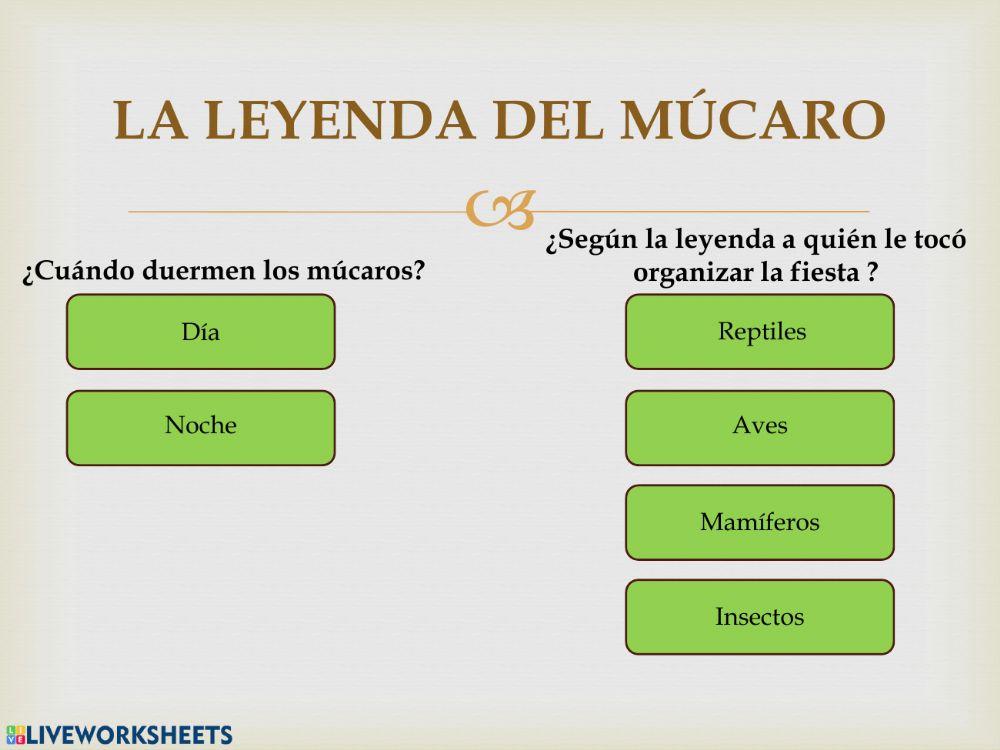 LA LEYENDA DEL MÚCARO

¿Cuándo duermen los múcaros?

Día

Noche

¿Según la leyenda a quién le tocó organizar la fiesta ?

Reptiles

Aves

Mamíferos

Insectos

LIVEWORKSHEETS